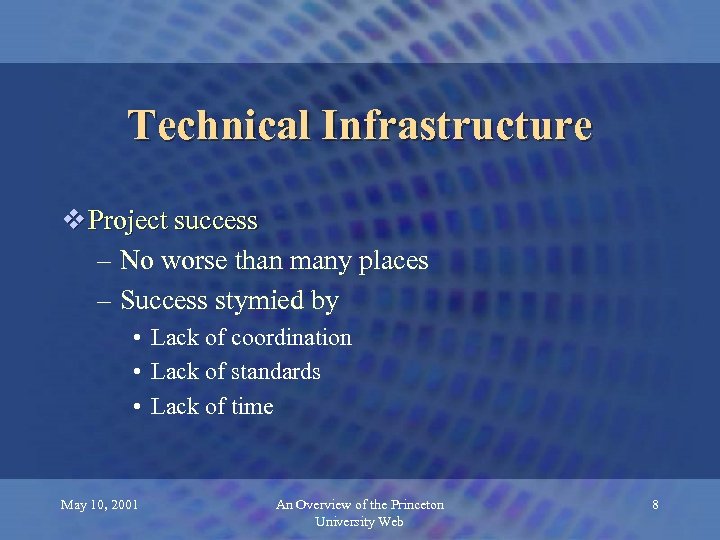 Technical Infrastructure

❖ Project success
– No worse than many places
– Success stymied by
• Lack of coordination
• Lack of standards
• Lack of time

May 10, 2001

An Overview of the Princeton University Web

8